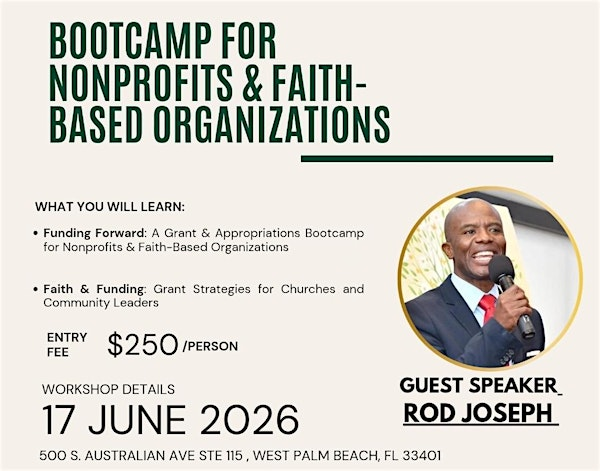 BOOTCAMP FOR NONPROFITS & FAITH-BASED ORGANIZATIONS

WHAT YOU WILL LEARN:

• Funding Forward: A Grant & Appropriations Bootcamp for Nonprofits & Faith-Based Organizations

• Faith & Funding: Grant Strategies for Churches and Community Leaders

ENTRY FEE $250 /PERSON

WORKSHOP DETAILS

17 JUNE 2026

500 S. AUSTRALIAN AVE STE 115 , WEST PALM BEACH, FL 33401

GUEST SPEAKER

ROD JOSEPH